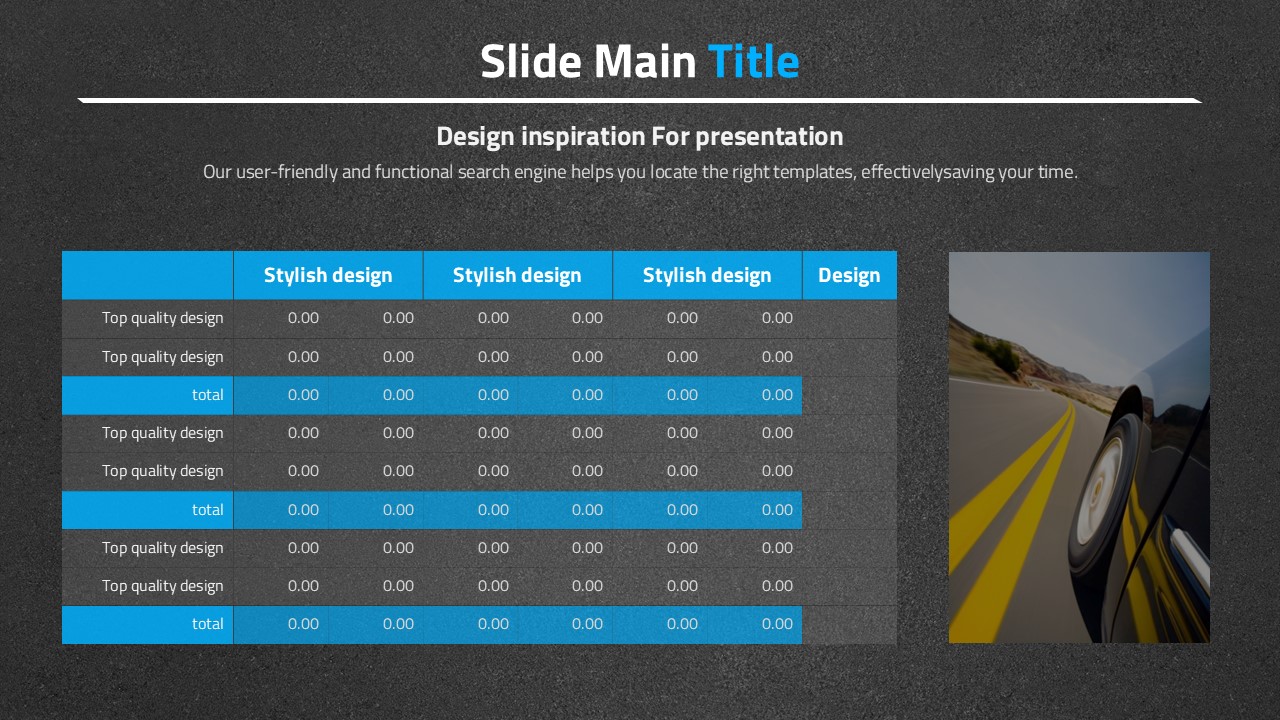 Slide Main Title

Design inspiration For presentation

Our user-friendly and functional search engine helps you locate the right templates, effectivelysaving your time.

| | Stylish design | | Stylish design | | Stylish design | | Design |
|---|---|---|---|---|---|---|---|
| Top quality design | 0.00 | 0.00 | 0.00 | 0.00 | 0.00 | 0.00 | |
| Top quality design | 0.00 | 0.00 | 0.00 | 0.00 | 0.00 | 0.00 | |
| total | 0.00 | 0.00 | 0.00 | 0.00 | 0.00 | 0.00 | |
| Top quality design | 0.00 | 0.00 | 0.00 | 0.00 | 0.00 | 0.00 | |
| Top quality design | 0.00 | 0.00 | 0.00 | 0.00 | 0.00 | 0.00 | |
| total | 0.00 | 0.00 | 0.00 | 0.00 | 0.00 | 0.00 | |
| Top quality design | 0.00 | 0.00 | 0.00 | 0.00 | 0.00 | 0.00 | |
| Top quality design | 0.00 | 0.00 | 0.00 | 0.00 | 0.00 | 0.00 | |
| total | 0.00 | 0.00 | 0.00 | 0.00 | 0.00 | 0.00 | |